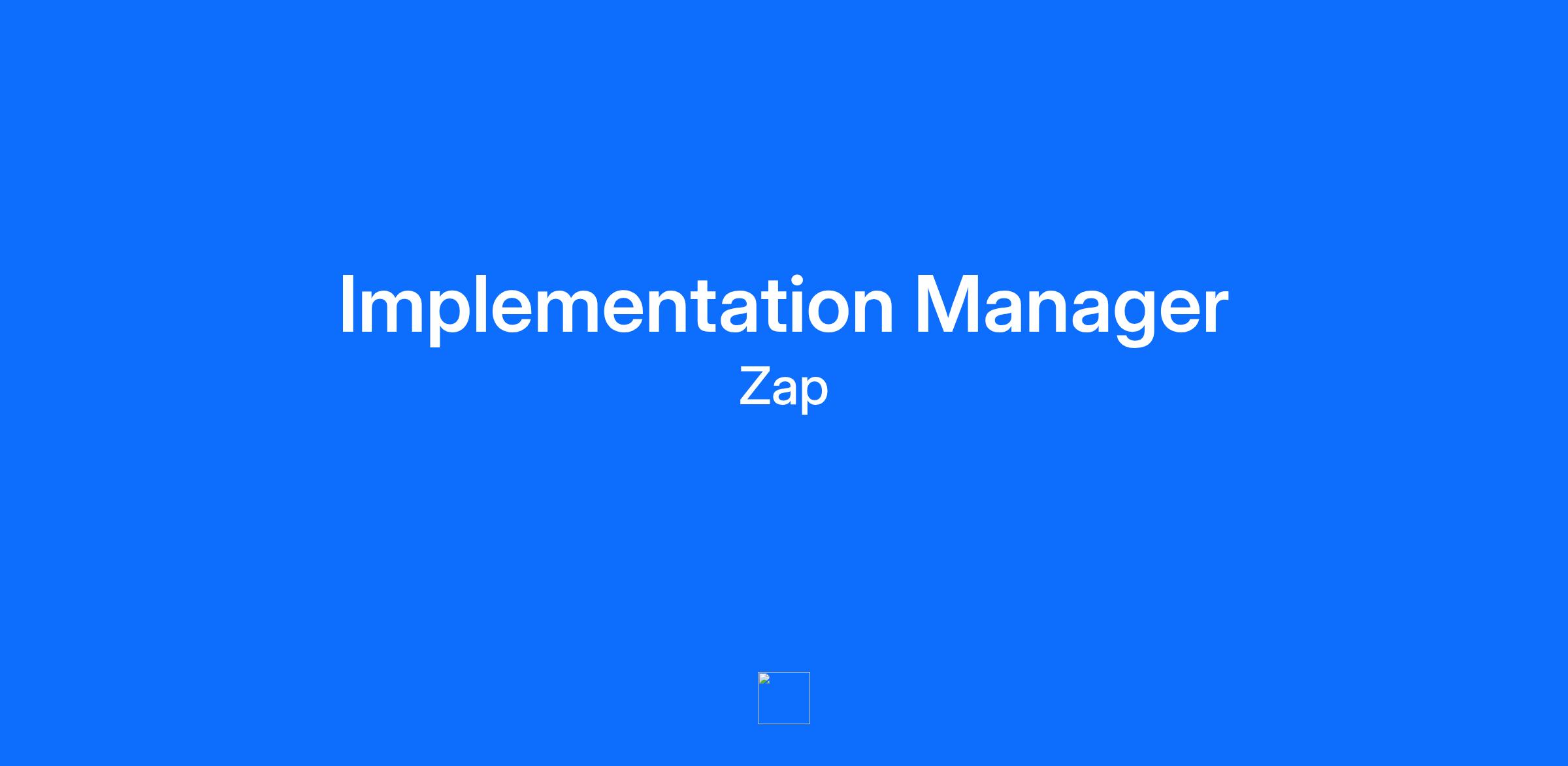 Implementation Manager
Zap